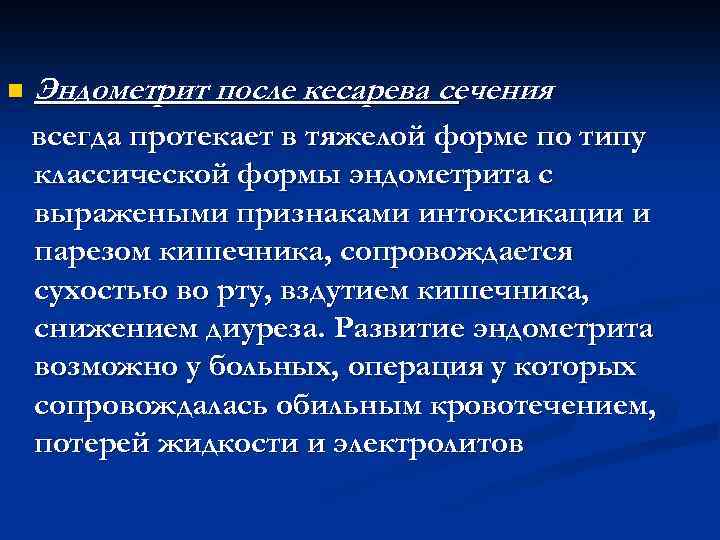 Эндометрит после кесарева сечения

всегда протекает в тяжелой форме по типу классической формы эндометрита с выражеными признаками интоксикации и парезом кишечника, сопровождается сухостью во рту, вздутием кишечника, снижением диуреза. Развитие эндометрита возможно у больных, операция у которых сопровождалась обильным кровотечением, потерей жидкости и электролитов